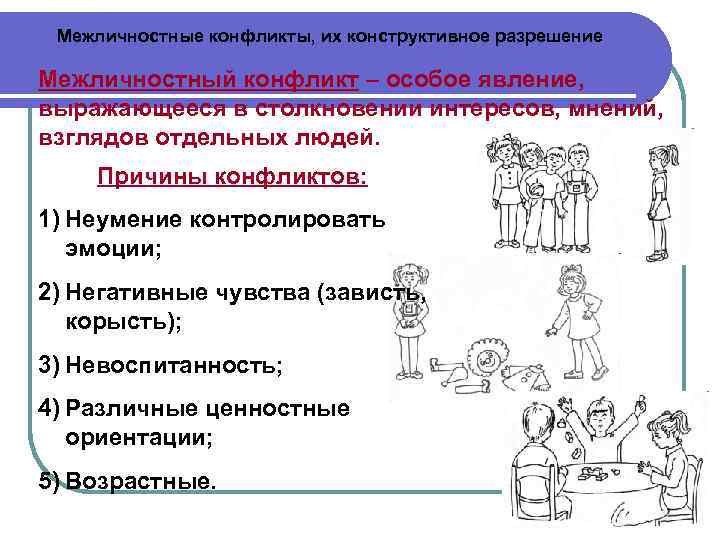 Межличностные конфликты, их конструктивное разрешение

Межличностный конфликт – особое явление, выражающееся в столкновении интересов, мнений, взглядов отдельных людей.

Причины конфликтов:

1) Неумение контролировать эмоции;

2) Негативные чувства (зависть, корысть);

3) Невоспитанность;

4) Различные ценностные ориентации;

5) Возрастные.